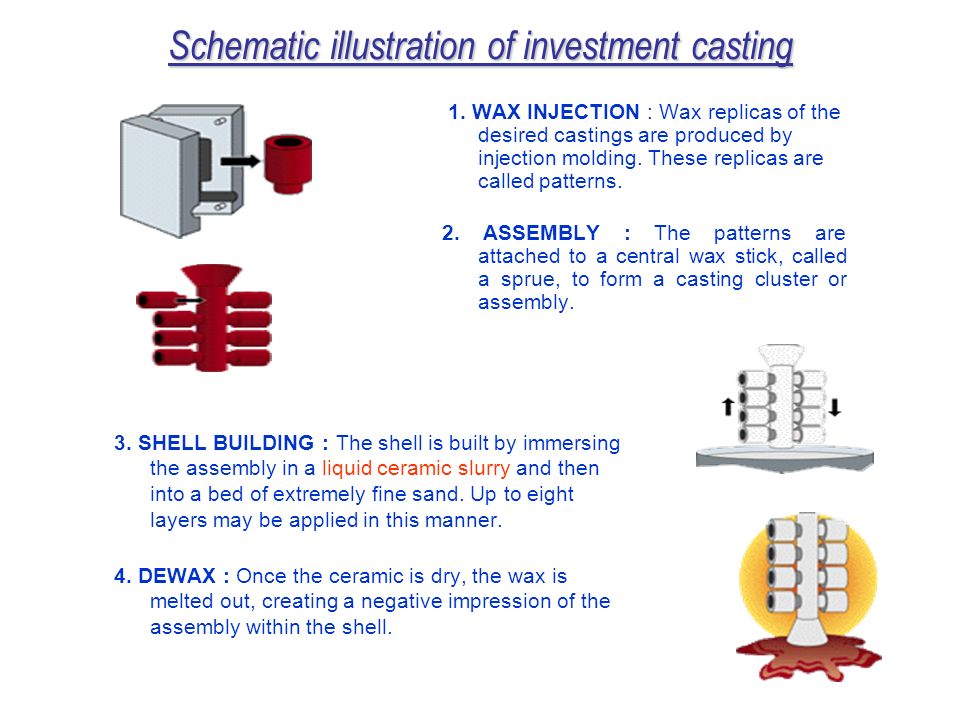 Schematic illustration of investment casting

1. WAX INJECTION : Wax replicas of the desired castings are produced by injection molding. These replicas are called patterns.

2. ASSEMBLY : The patterns are attached to a central wax stick, called a sprue, to form a casting cluster or assembly.

3. SHELL BUILDING : The shell is built by immersing the assembly in a liquid ceramic slurry and then into a bed of extremely fine sand. Up to eight layers may be applied in this manner.

4. DEWAX : Once the ceramic is dry, the wax is melted out, creating a negative impression of the assembly within the shell.